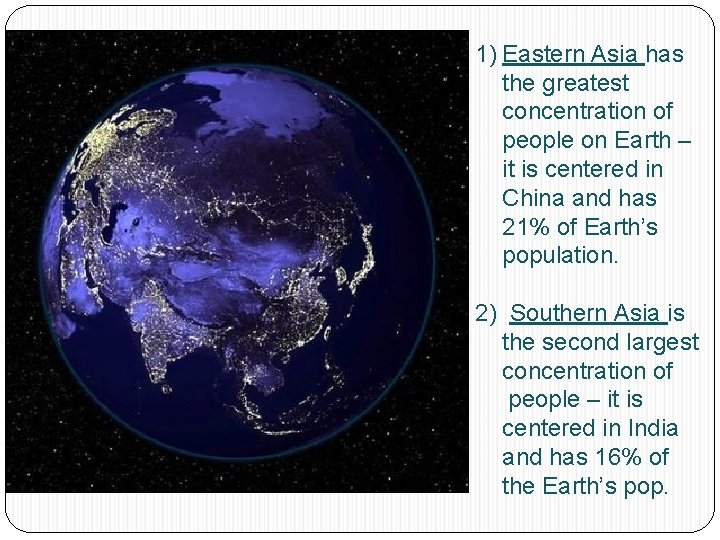 1) Eastern Asia has the greatest concentration of people on Earth – it is centered in China and has 21% of Earth's population.

2) Southern Asia is the second largest concentration of people – it is centered in India and has 16% of the Earth's pop.